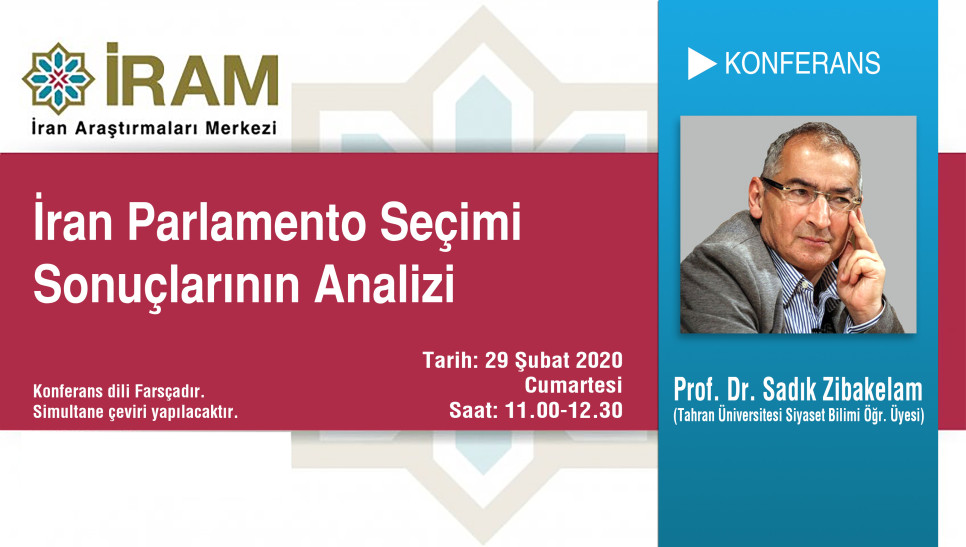 İRAM
İran Araştırmaları Merkezi

KONFERANS

İran Parlamento Seçimi Sonuçlarının Analizi

Konferans dili Farsçadır.
Simultane çeviri yapılacaktır.

Tarih: 29 Şubat 2020
Cumartesi
Saat: 11.00-12.30

Prof. Dr. Sadık Zibakelam
(Tahran Üniversitesi Siyaset Bilimi Öğr. Üyesi)